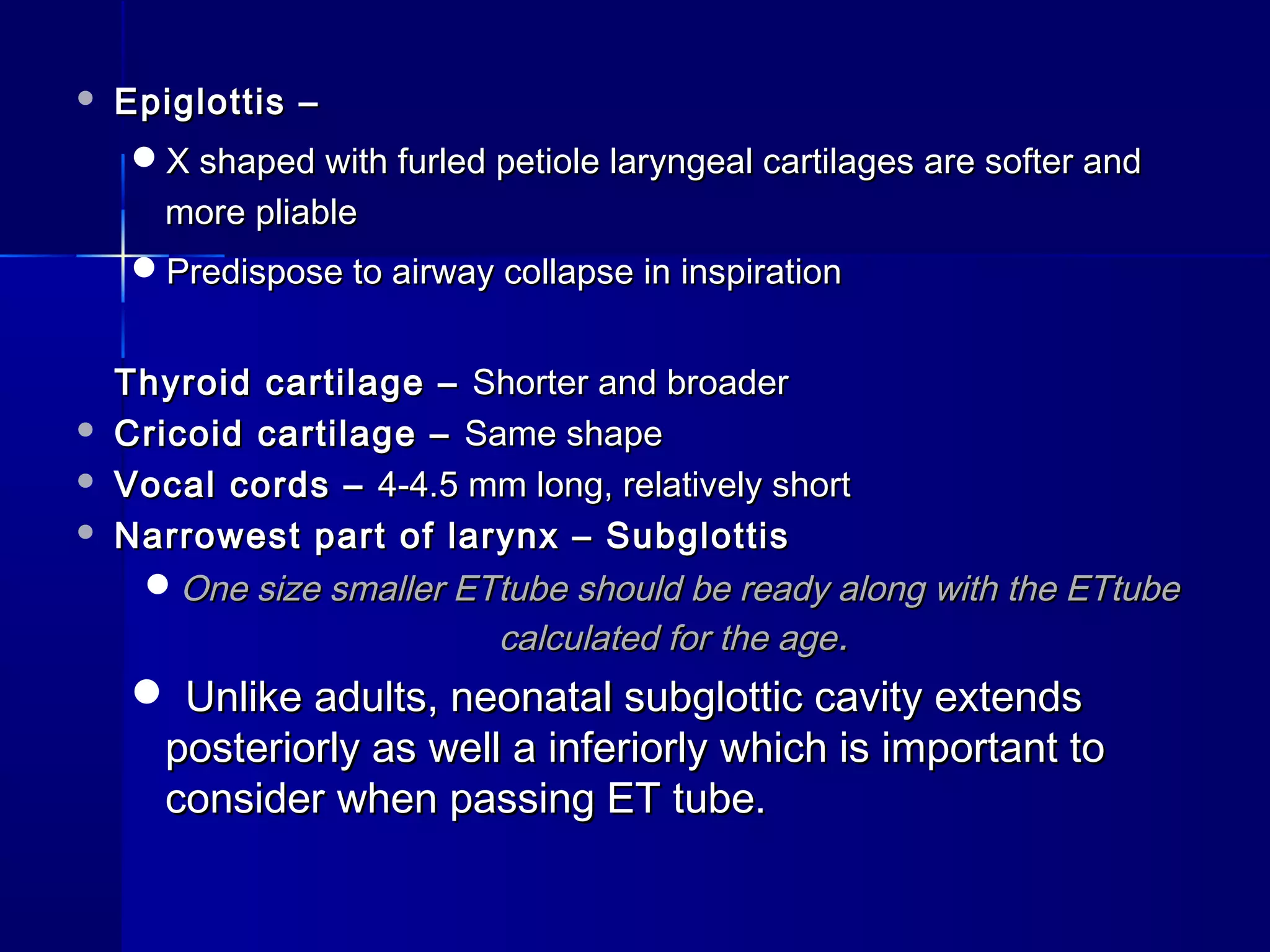 • Epiglottis –
 • X shaped with furled petiole laryngeal cartilages are softer and more pliable
 • Predispose to airway collapse in inspiration

Thyroid cartilage – Shorter and broader
• Cricoid cartilage – Same shape
• Vocal cords – 4-4.5 mm long, relatively short
• Narrowest part of larynx – Subglottis
 • One size smaller ETtube should be ready along with the ETtube calculated for the age.
 • Unlike adults, neonatal subglottic cavity extends posteriorly as well a inferiorly which is important to consider when passing ET tube.